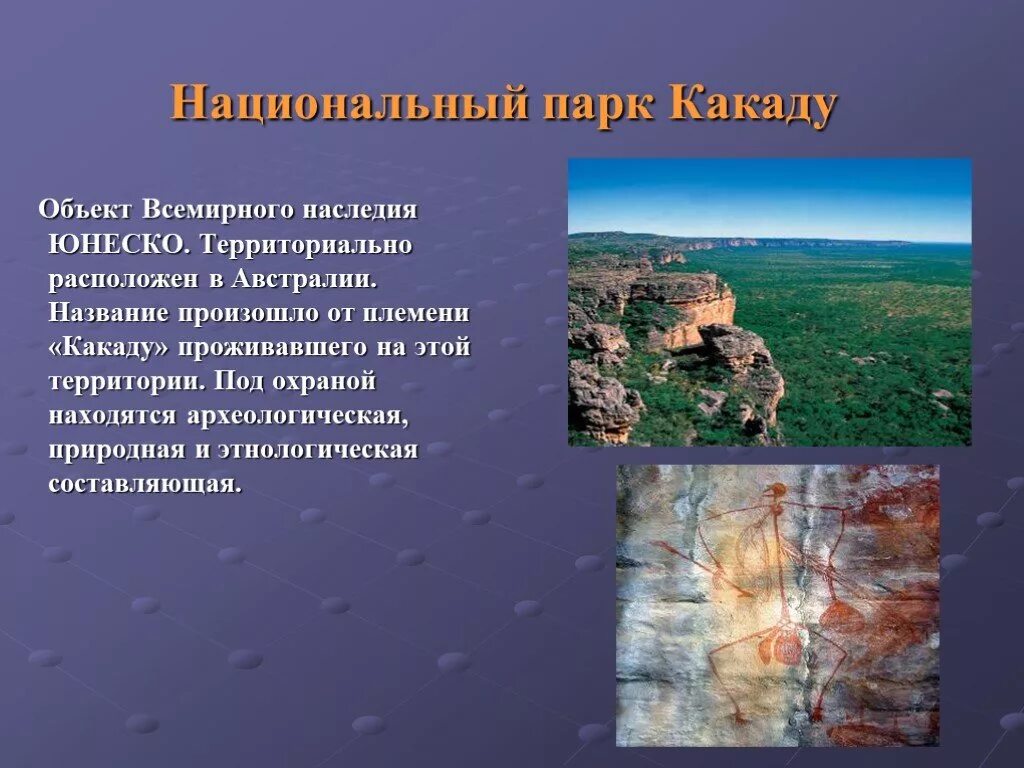 Национальный парк Какаду

Объект Всемирного наследия ЮНЕСКО. Территориально расположен в Австралии. Название произошло от племени «Какаду» проживавшего на этой территории. Под охраной находятся археологическая, природная и этнологическая составляющая.